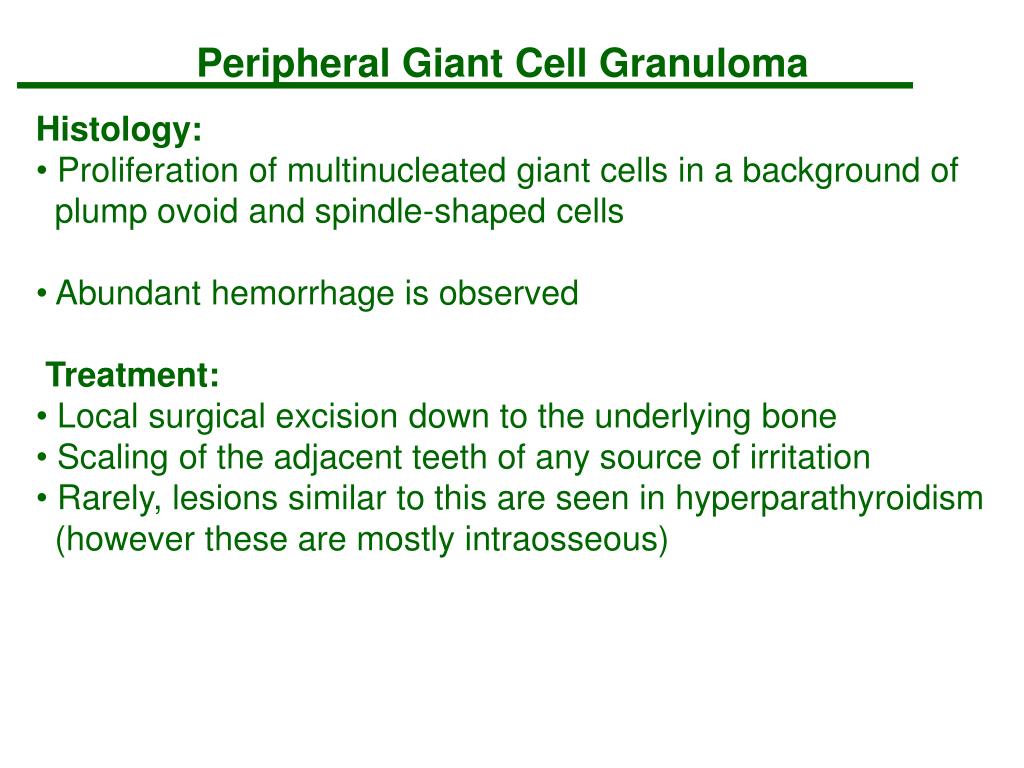 Peripheral Giant Cell Granuloma

Histology:
• Proliferation of multinucleated giant cells in a background of plump ovoid and spindle-shaped cells

• Abundant hemorrhage is observed

Treatment:
• Local surgical excision down to the underlying bone
• Scaling of the adjacent teeth of any source of irritation
• Rarely, lesions similar to this are seen in hyperparathyroidism (however these are mostly intraosseous)